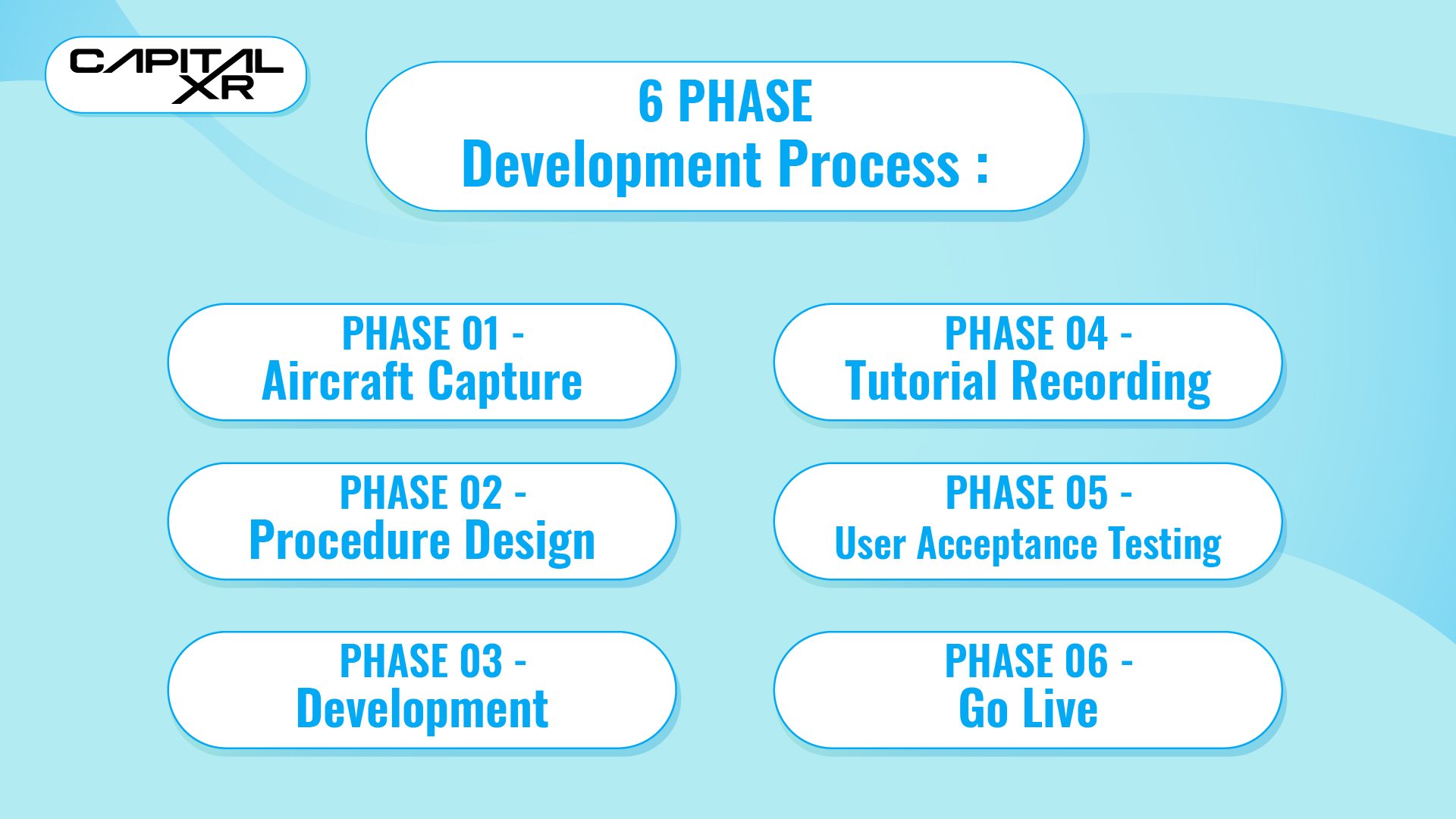 CAPITAL XR

6 PHASE
Development Process :

PHASE 01 -
Aircraft Capture

PHASE 02 -
Procedure Design

PHASE 03 -
Development

PHASE 04 -
Tutorial Recording

PHASE 05 -
User Acceptance Testing

PHASE 06 -
Go Live